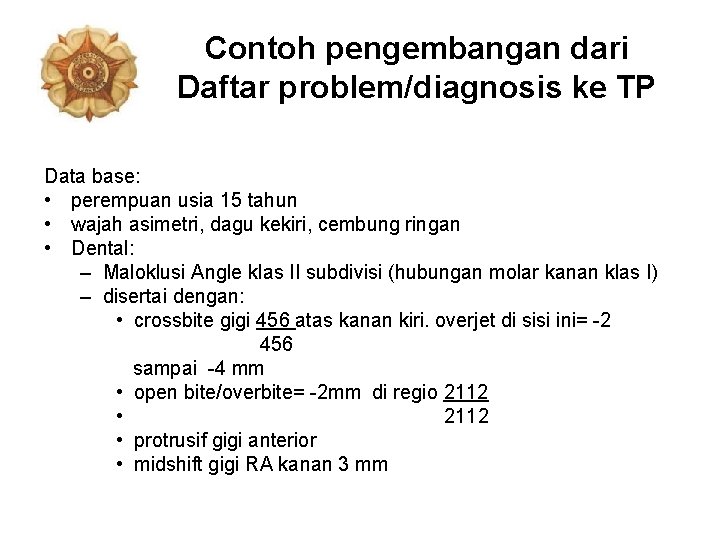 Contoh pengembangan dari Daftar problem/diagnosis ke TP

Data base:
• perempuan usia 15 tahun
• wajah asimetri, dagu kekiri, cembung ringan
• Dental:
– Maloklusi Angle klas II subdivisi (hubungan molar kanan klas I)
– disertai dengan:
• crossbite gigi 456 atas kanan kiri. overjet di sisi ini= -2
456
sampai -4 mm
• open bite/overbite= -2mm di regio 2112
• 2112
• protrusif gigi anterior
• midshift gigi RA kanan 3 mm